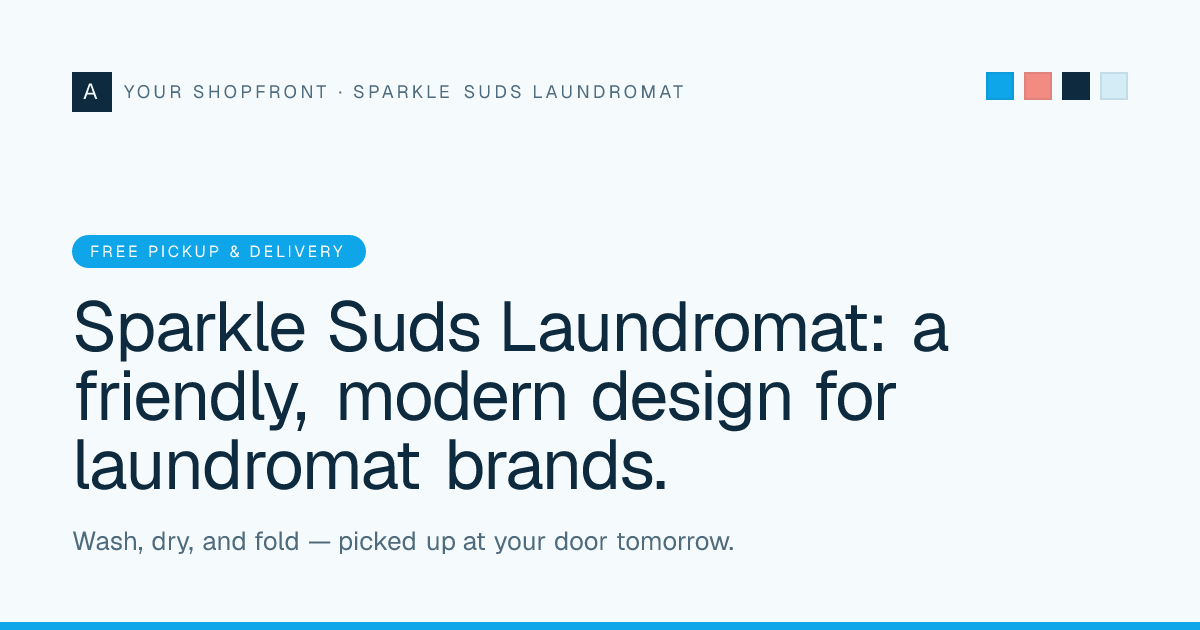 A YOUR SHOPFRONT · SPARKLE SUDS LAUNDROMAT

FREE PICKUP & DELIVERY

Sparkle Suds Laundromat: a friendly, modern design for laundromat brands.

Wash, dry, and fold — picked up at your door tomorrow.